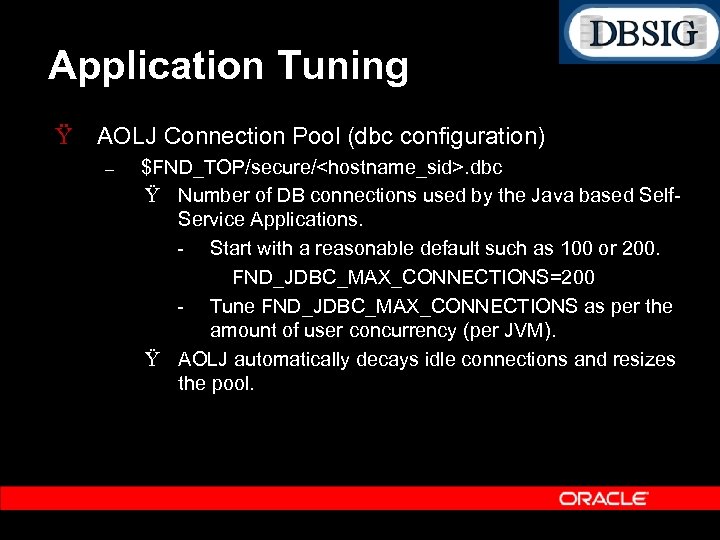 DBSIG

Application Tuning

Ÿ AOLJ Connection Pool (dbc configuration)

– $FND_TOP/secure/<hostname_sid>.dbc

Ÿ Number of DB connections used by the Java based Self-Service Applications.

- Start with a reasonable default such as 100 or 200.

FND_JDBC_MAX_CONNECTIONS=200

- Tune FND_JDBC_MAX_CONNECTIONS as per the amount of user concurrency (per JVM).

Ÿ AOLJ automatically decays idle connections and resizes the pool.

ORACLE